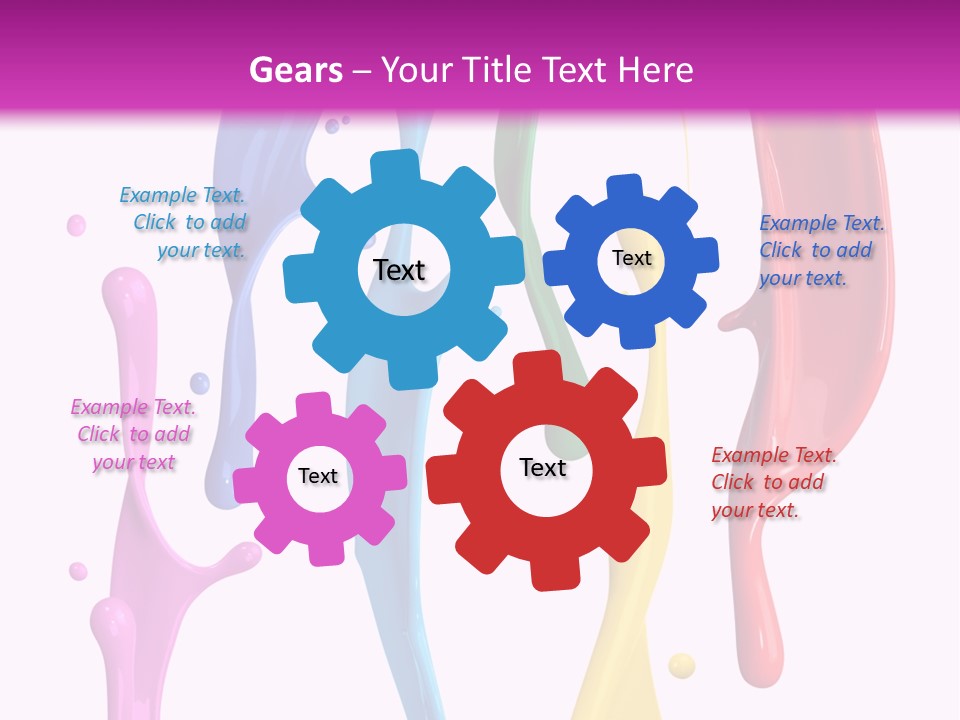 Gears – Your Title Text Here

Example Text. Click to add your text.

Text

Text

Example Text. Click to add your text.

Example Text. Click to add your text

Text

Text

Example Text. Click to add your text.